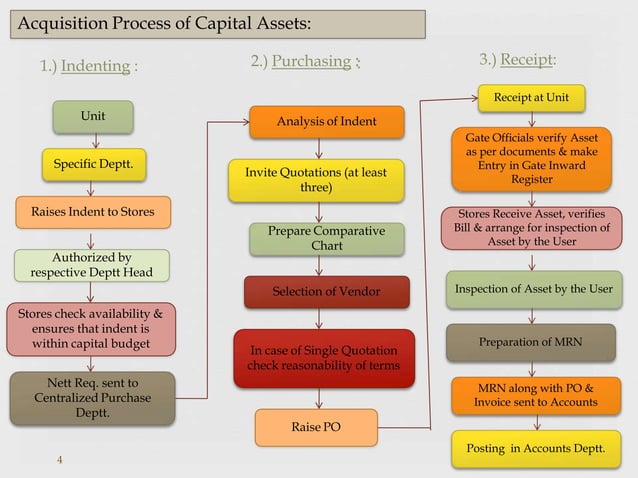 Acquisition Process of Capital Assets:

1.) Indenting :

Unit

Specific Deptt.

Raises Indent to Stores

Authorized by respective Deptt Head

Stores check availability & ensures that indent is within capital budget

Nett Req. sent to Centralized Purchase Deptt.

2.) Purchasing :

Analysis of Indent

Invite Quotations (at least three)

Prepare Comparative Chart

Selection of Vendor

In case of Single Quotation check reasonability of terms

Raise PO

3.) Receipt:

Receipt at Unit

Gate Officials verify Asset as per documents & make Entry in Gate Inward Register

Stores Receive Asset, verifies Bill & arrange for inspection of Asset by the User

Inspection of Asset by the User

Preparation of MRN

MRN along with PO & Invoice sent to Accounts

Posting in Accounts Deptt.

4